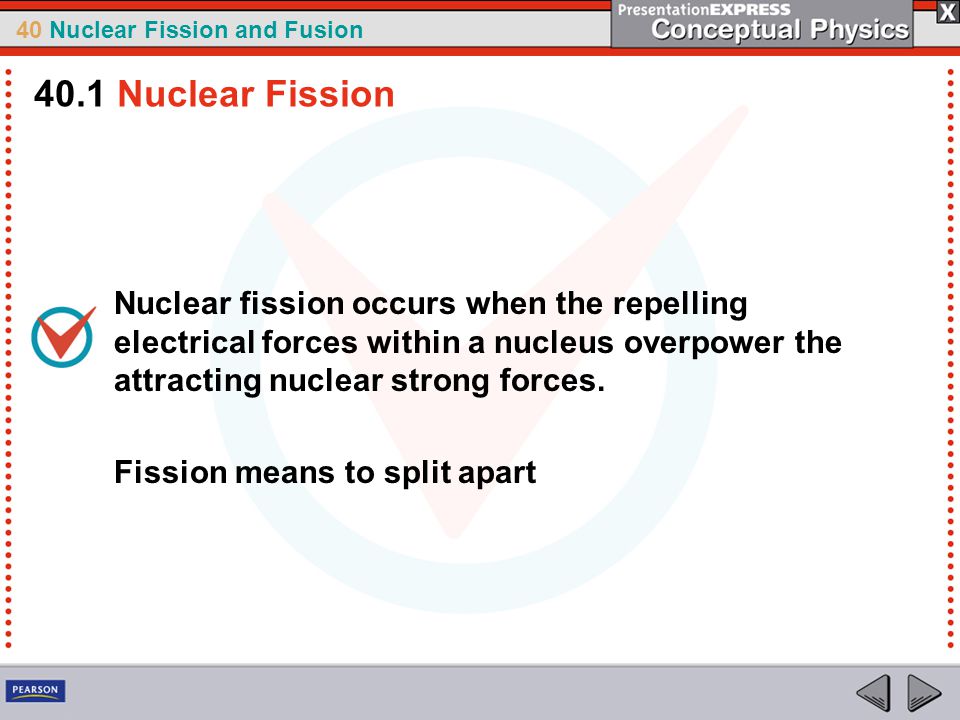 40 Nuclear Fission and Fusion

PresentationEXPRESS
Conceptual Physics

X

40.1 Nuclear Fission

Nuclear fission occurs when the repelling electrical forces within a nucleus overpower the attracting nuclear strong forces.

Fission means to split apart

PEARSON